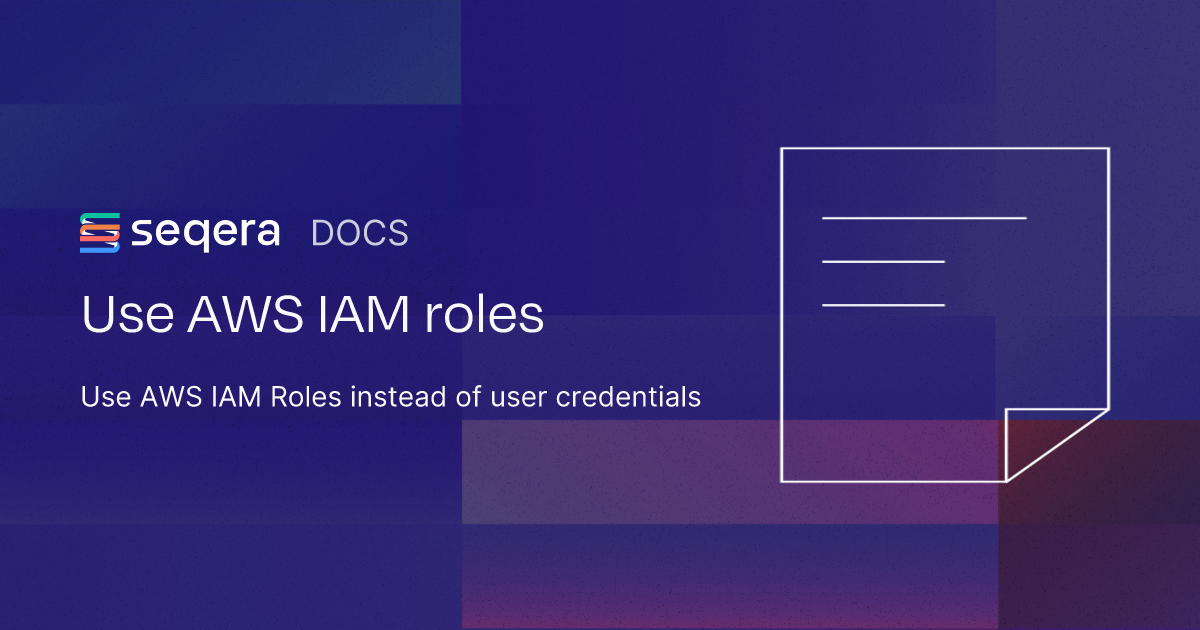 seqera DOCS

Use AWS IAM roles

Use AWS IAM Roles instead of user credentials